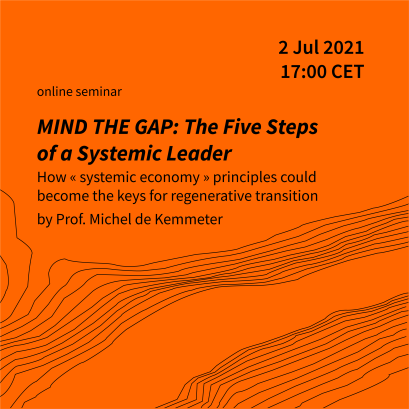 2 Jul 2021
17:00 CET

online seminar

MIND THE GAP: The Five Steps of a Systemic Leader

How « systemic economy » principles could become the keys for regenerative transition

by Prof. Michel de Kemmeter